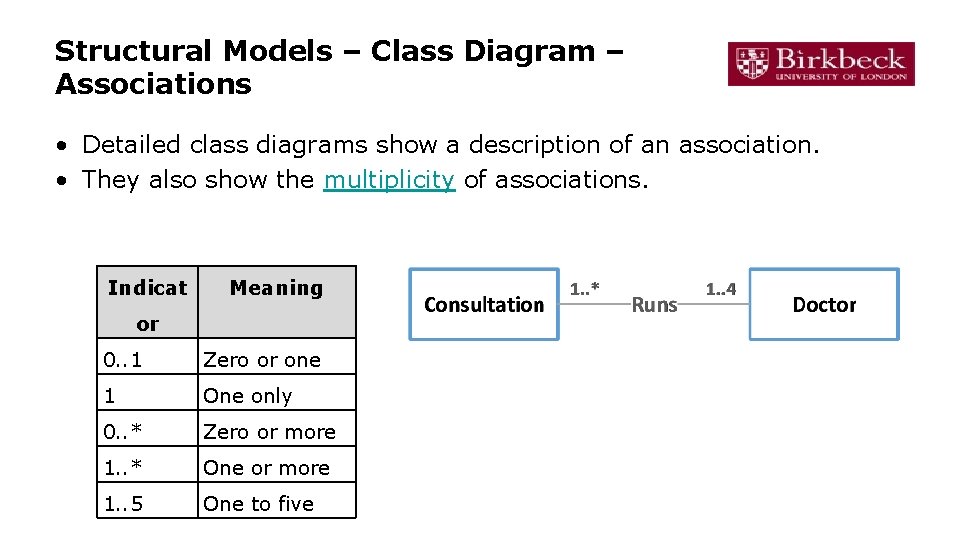 Structural Models – Class Diagram – Associations

Birkbeck
UNIVERSITY OF LONDON

• Detailed class diagrams show a description of an association.
• They also show the multiplicity of associations.

| Indicator | Meaning |
|---|---|
| 0..1 | Zero or one |
| 1 | One only |
| 0..* | Zero or more |
| 1..* | One or more |
| 1..5 | One to five |

Consultation 1..* Runs 1..4 Doctor